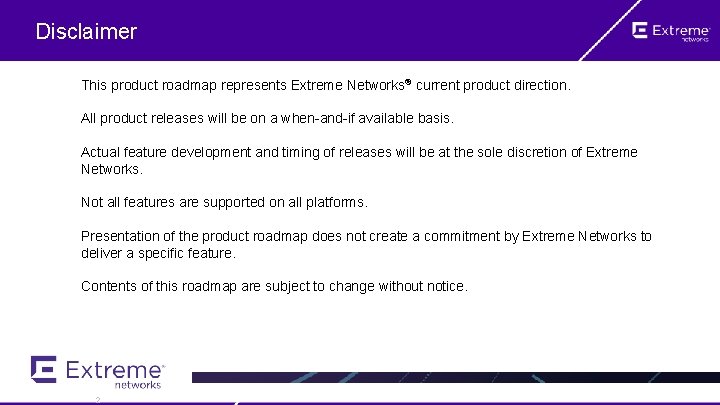 Disclaimer

Extreme networks

This product roadmap represents Extreme Networks® current product direction.

All product releases will be on a when-and-if available basis.

Actual feature development and timing of releases will be at the sole discretion of Extreme Networks.

Not all features are supported on all platforms.

Presentation of the product roadmap does not create a commitment by Extreme Networks to deliver a specific feature.

Contents of this roadmap are subject to change without notice.

Extreme networks

2